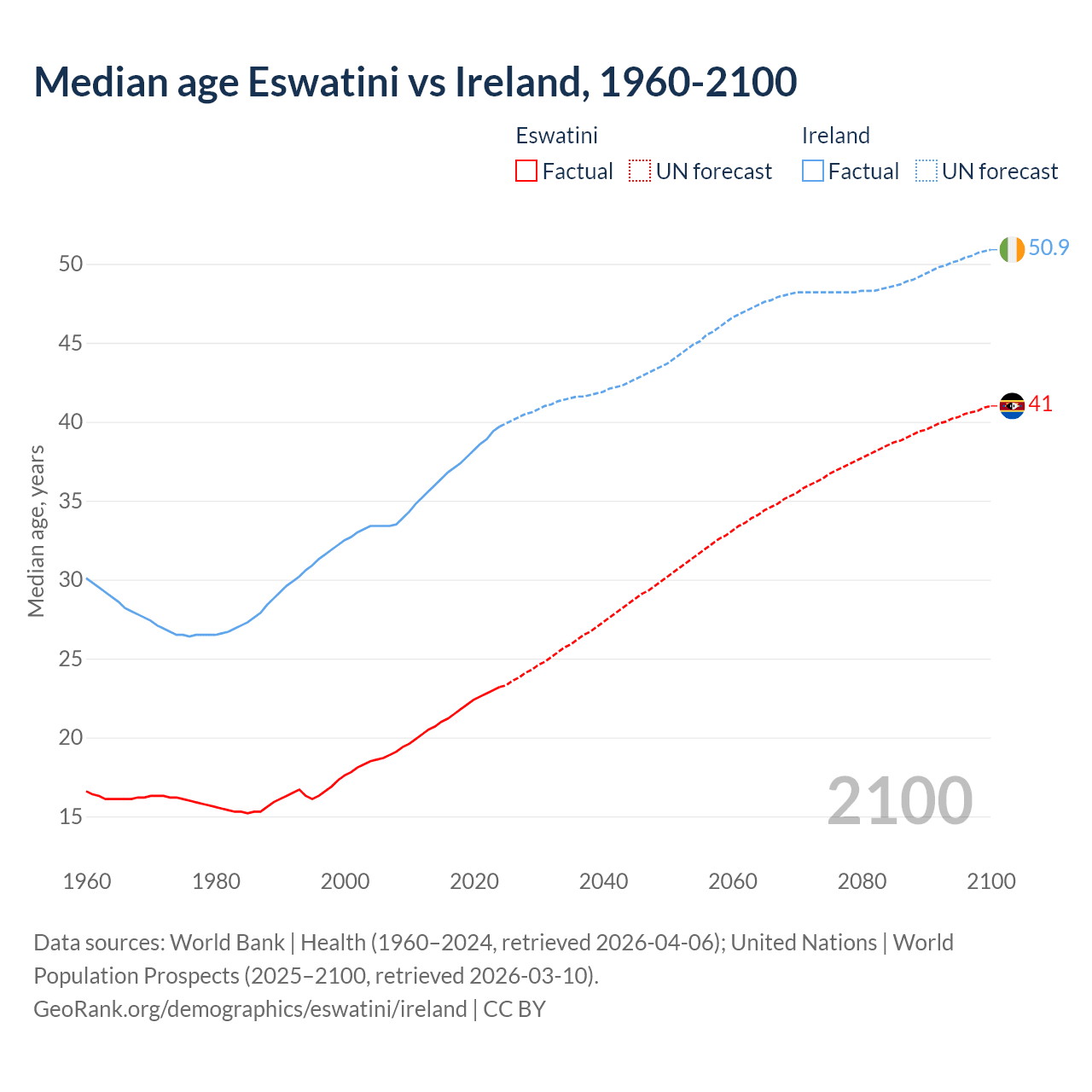 Median age Eswatini vs Ireland, 1960-2100

Eswatini
Factual
UN forecast

Ireland
Factual
UN forecast

Median age, years

50
45
40
35
30
25
20
15

50.9
41

2100

1960
1980
2000
2020
2040
2060
2080
2100

Data sources: World Bank | Health (1960–2024, retrieved 2026-04-06); United Nations | World Population Prospects (2025–2100, retrieved 2026-03-10).
GeoRank.org/demographics/eswatini/ireland | CC BY